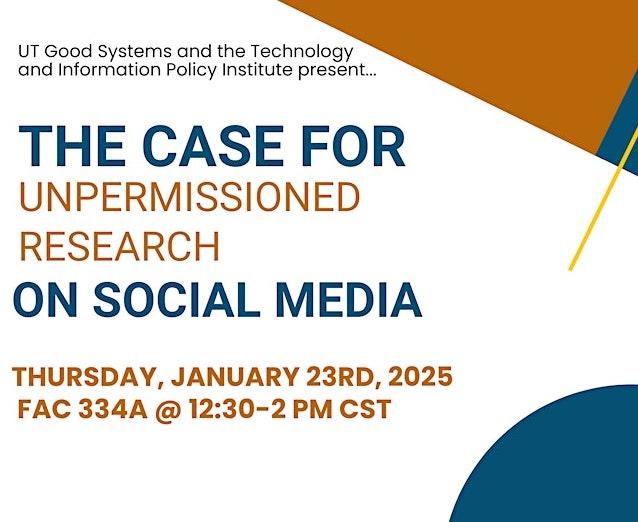 UT Good Systems and the Technology and Information Policy Institute present...

THE CASE FOR
UNPERMISSIONED RESEARCH
ON SOCIAL MEDIA

THURSDAY, JANUARY 23RD, 2025
FAC 334A @ 12:30-2 PM CST